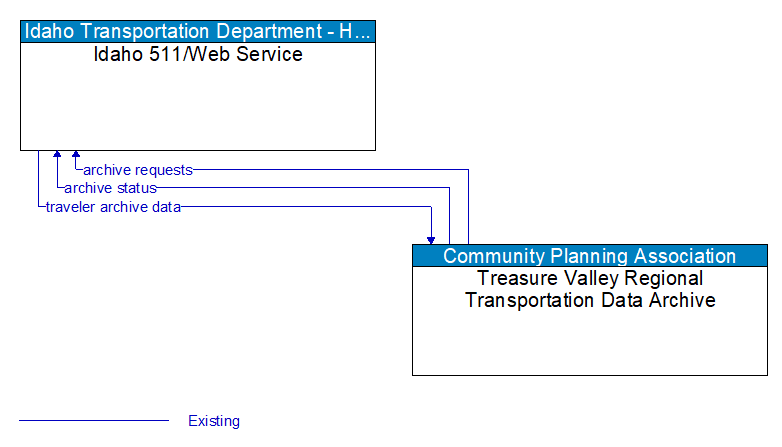 Idaho Transportation Department - H...
Idaho 511/Web Service

archive requests
archive status
traveler archive data

Community Planning Association
Treasure Valley Regional Transportation Data Archive

Existing